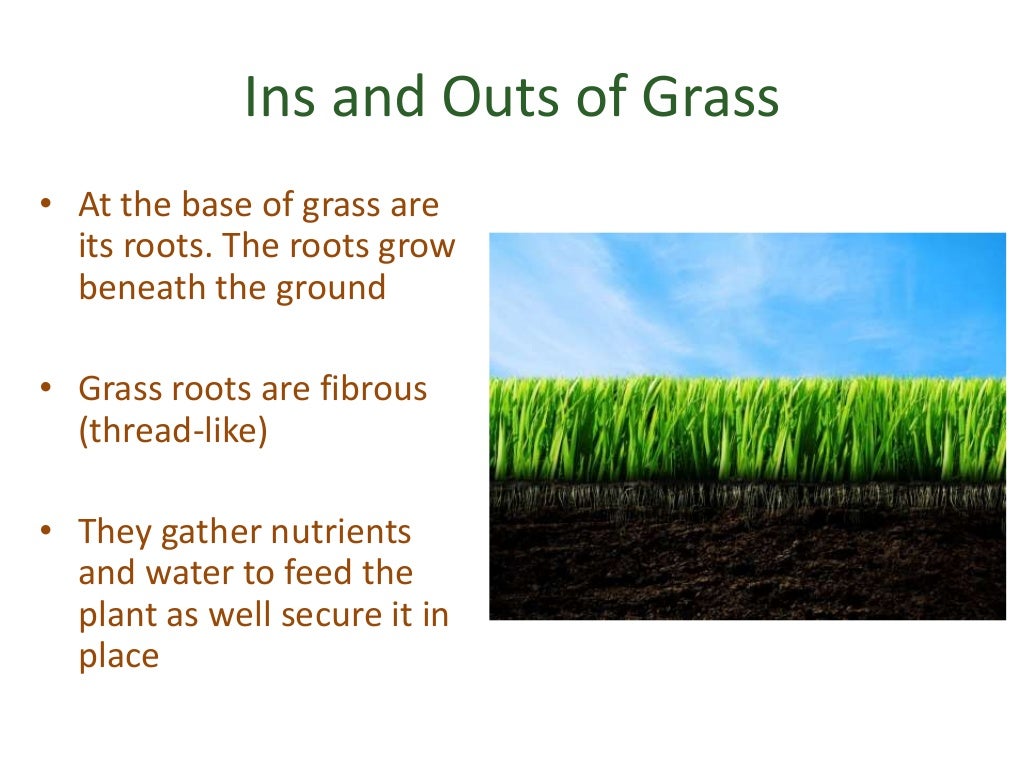 Ins and Outs of Grass

• At the base of grass are its roots. The roots grow beneath the ground

• Grass roots are fibrous (thread-like)

• They gather nutrients and water to feed the plant as well secure it in place